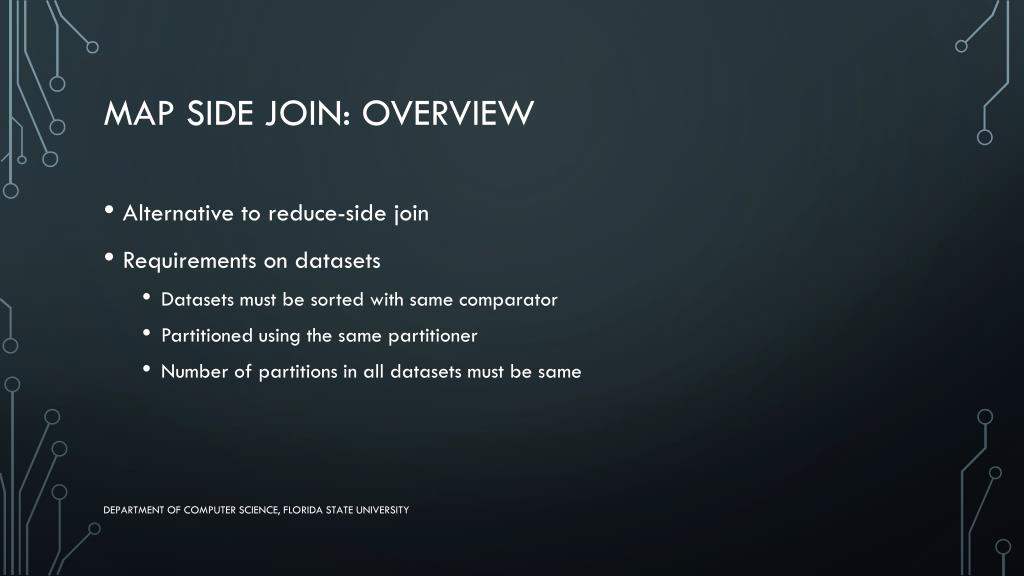 MAP SIDE JOIN: OVERVIEW

• Alternative to reduce-side join
• Requirements on datasets
  • Datasets must be sorted with same comparator
  • Partitioned using the same partitioner
  • Number of partitions in all datasets must be same

DEPARTMENT OF COMPUTER SCIENCE, FLORIDA STATE UNIVERSITY